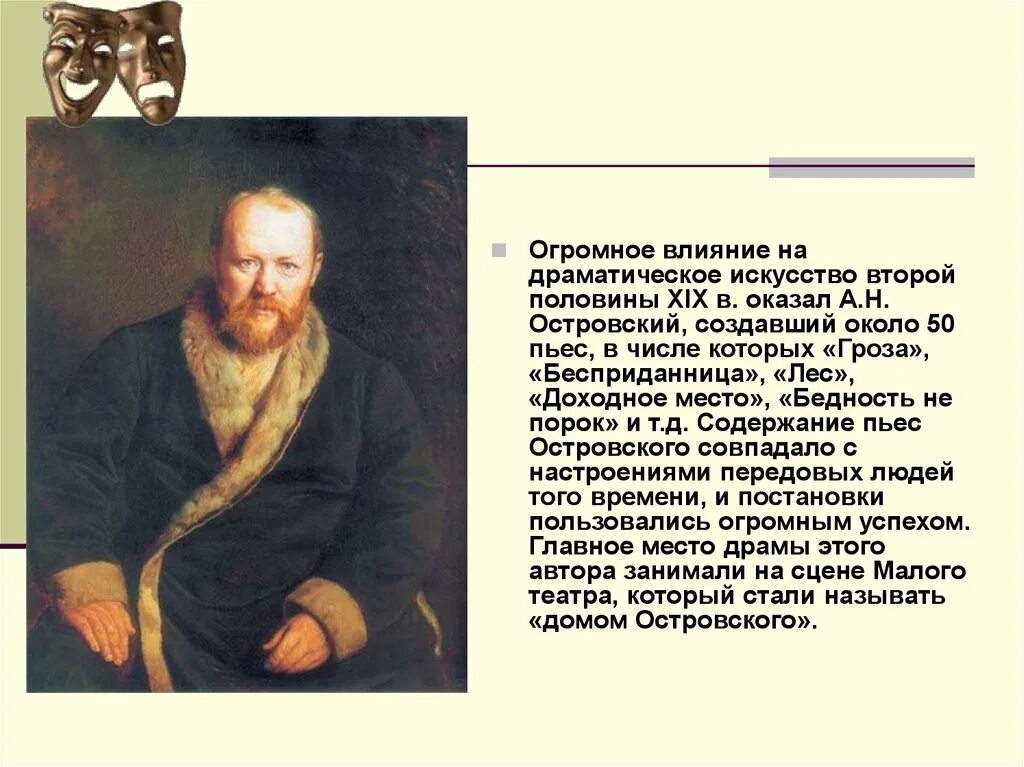 Огромное влияние на драматическое искусство второй половины XIX в. оказал А.Н. Островский, создавший около 50 пьес, в числе которых «Гроза», «Бесприданница», «Лес», «Доходное место», «Бедность не порок» и т.д. Содержание пьес Островского совпадало с настроениями передовых людей того времени, и постановки пользовались огромным успехом. Главное место драмы этого автора занимали на сцене Малого театра, который стали называть «домом Островского».